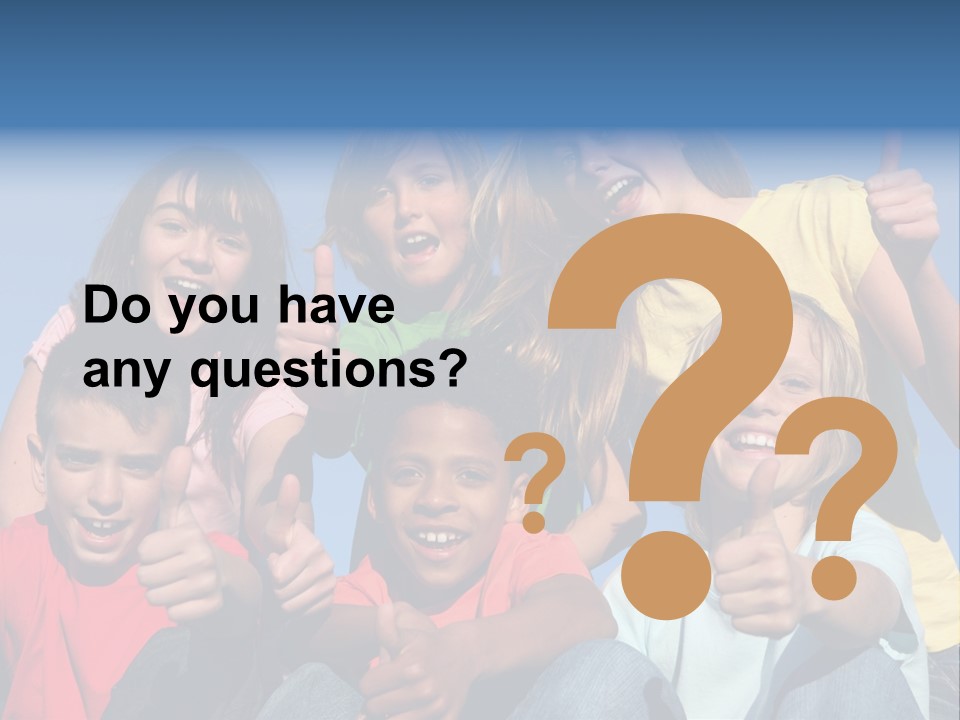 Do you have any questions?

?

?

?